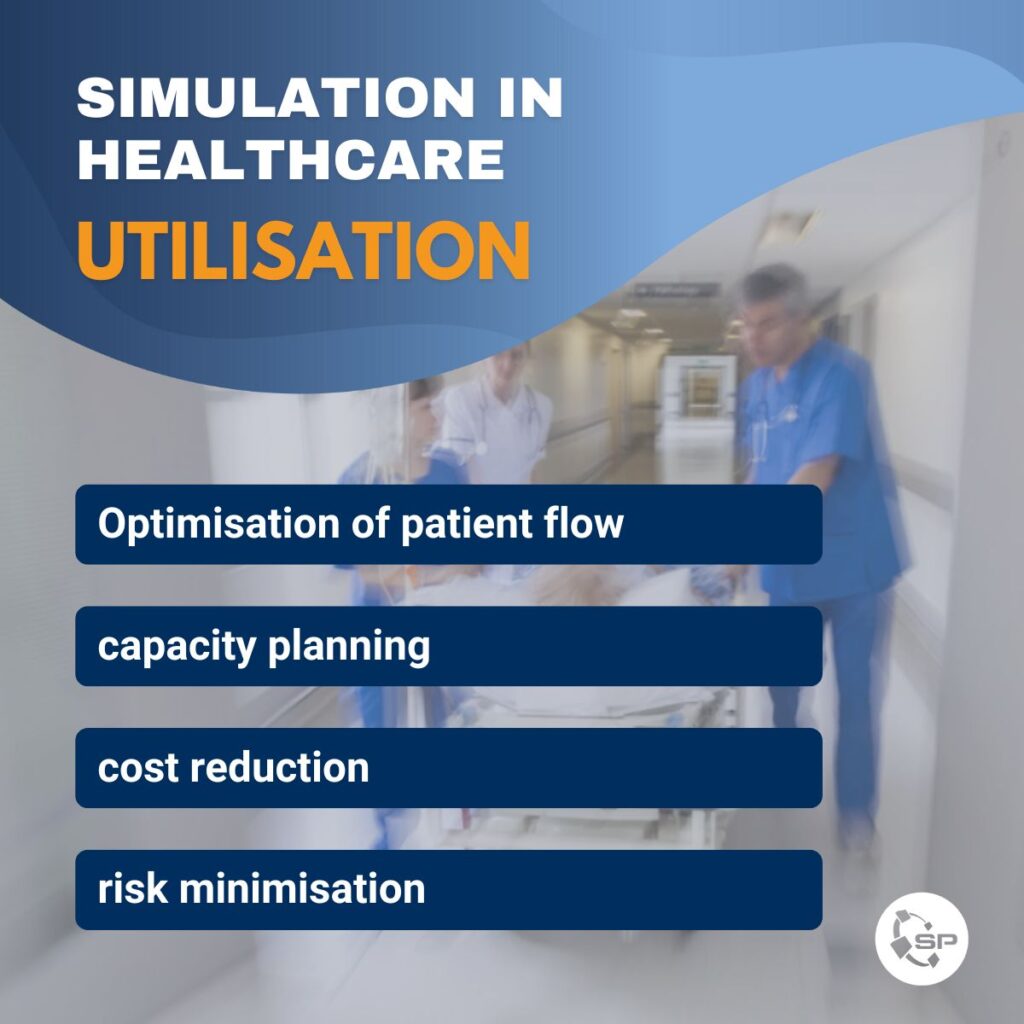 SIMULATION IN HEALTHCARE
UTILISATION

Optimisation of patient flow

capacity planning

cost reduction

risk minimisation

SP